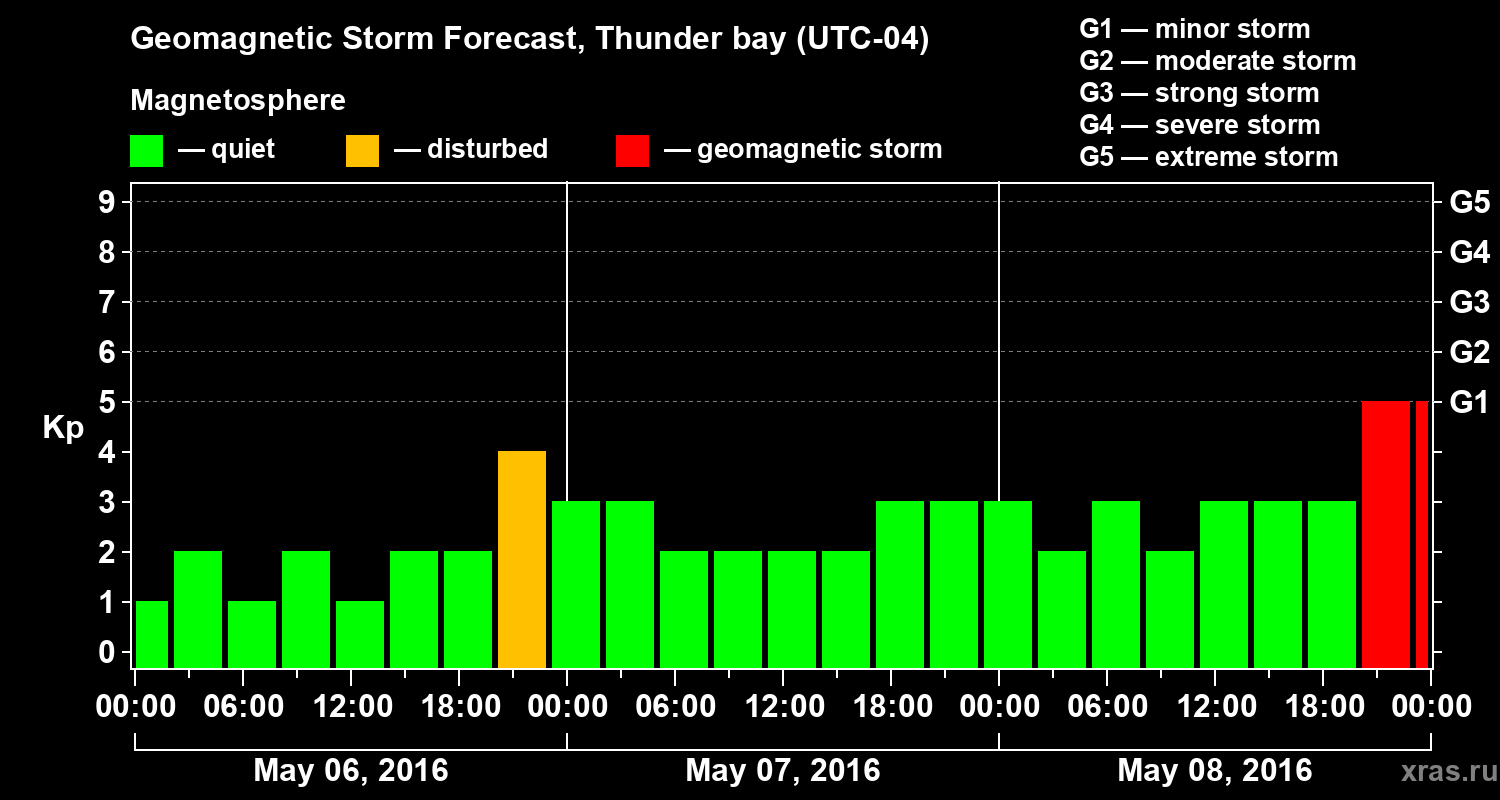 Geomagnetic Storm Forecast, Thunder bay (UTC-04)

Magnetosphere

— quiet — disturbed — geomagnetic storm

G1 — minor storm
G2 — moderate storm
G3 — strong storm
G4 — severe storm
G5 — extreme storm

Kp

9
8
7
6
5
4
3
2
1
0

G5
G4
G3
G2
G1

00:00 06:00 12:00 18:00 00:00 06:00 12:00 18:00 00:00 06:00 12:00 18:00 00:00

May 06, 2016
May 07, 2016
May 08, 2016

xras.ru